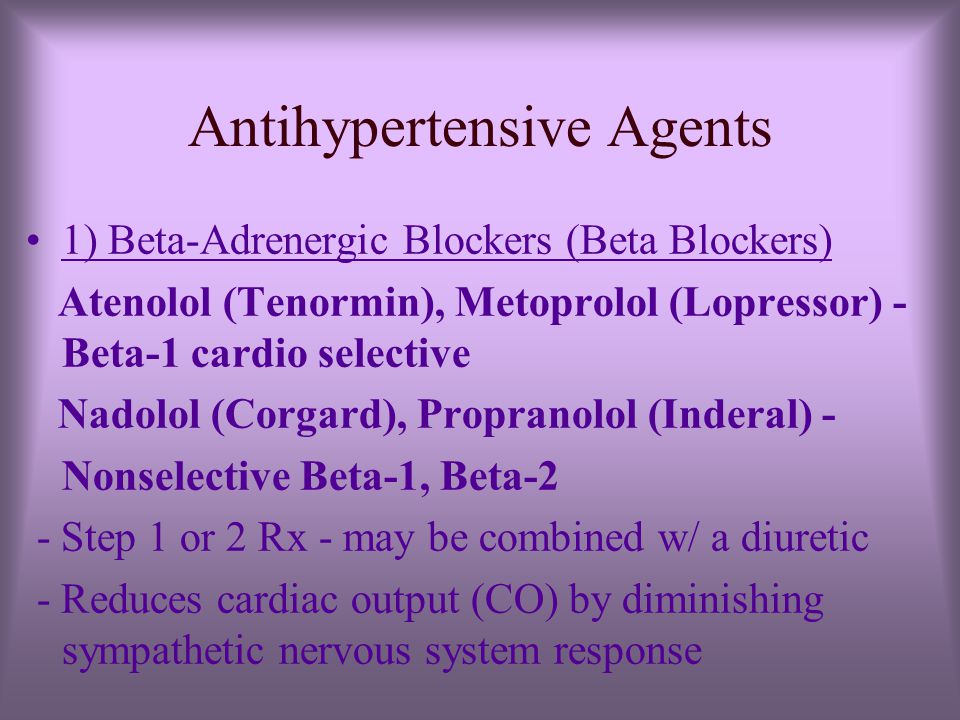 Antihypertensive Agents

• 1) Beta-Adrenergic Blockers (Beta Blockers)

Atenolol (Tenormin), Metoprolol (Lopressor) - Beta-1 cardio selective

Nadolol (Corgard), Propranolol (Inderal) -

Nonselective Beta-1, Beta-2

- Step 1 or 2 Rx - may be combined w/ a diuretic

- Reduces cardiac output (CO) by diminishing sympathetic nervous system response